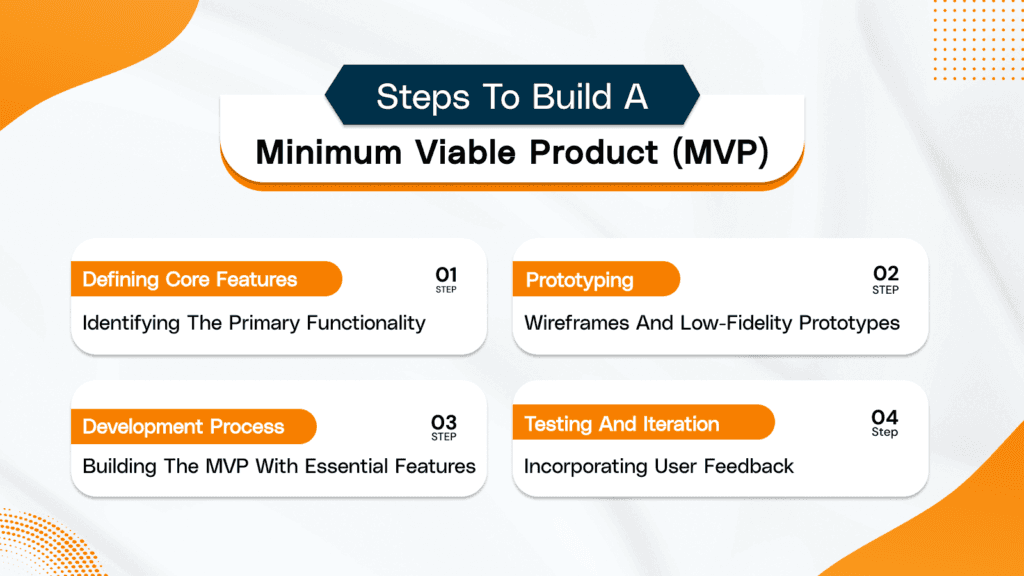 Steps To Build A
Minimum Viable Product (MVP)

Defining Core Features
01
STEP
Identifying The Primary Functionality

Prototyping
02
STEP
Wireframes And Low-Fidelity Prototypes

Development Process
03
STEP
Building The MVP With Essential Features

Testing And Iteration
04
Step
Incorporating User Feedback